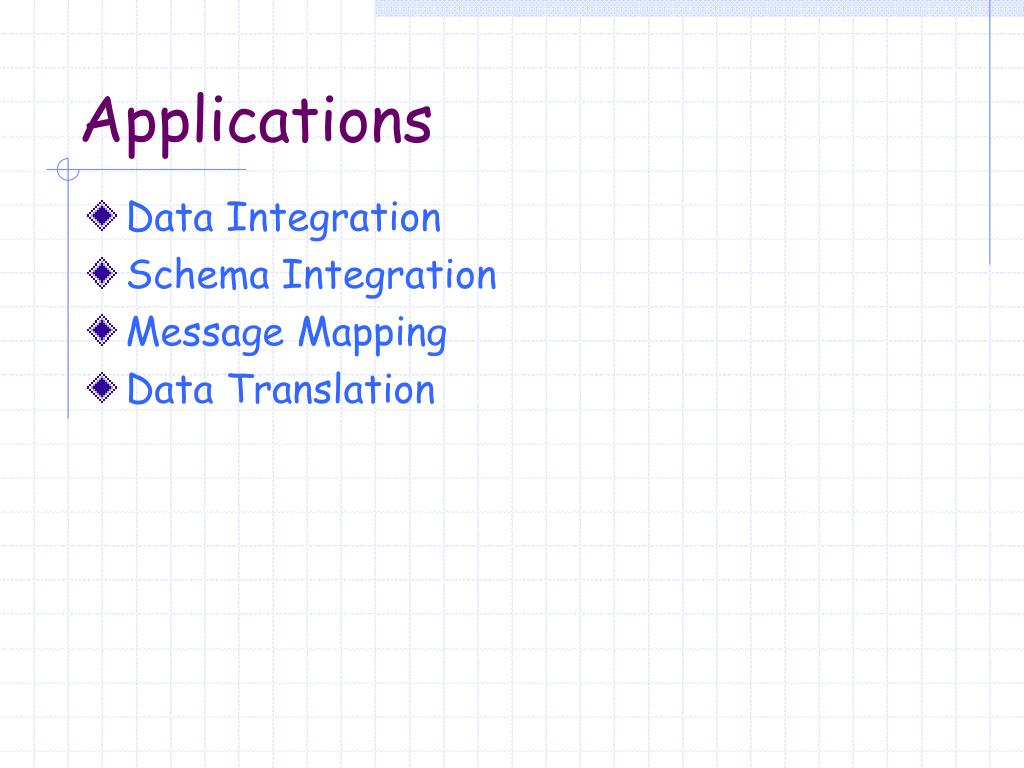 Applications

Data Integration
Schema Integration
Message Mapping
Data Translation